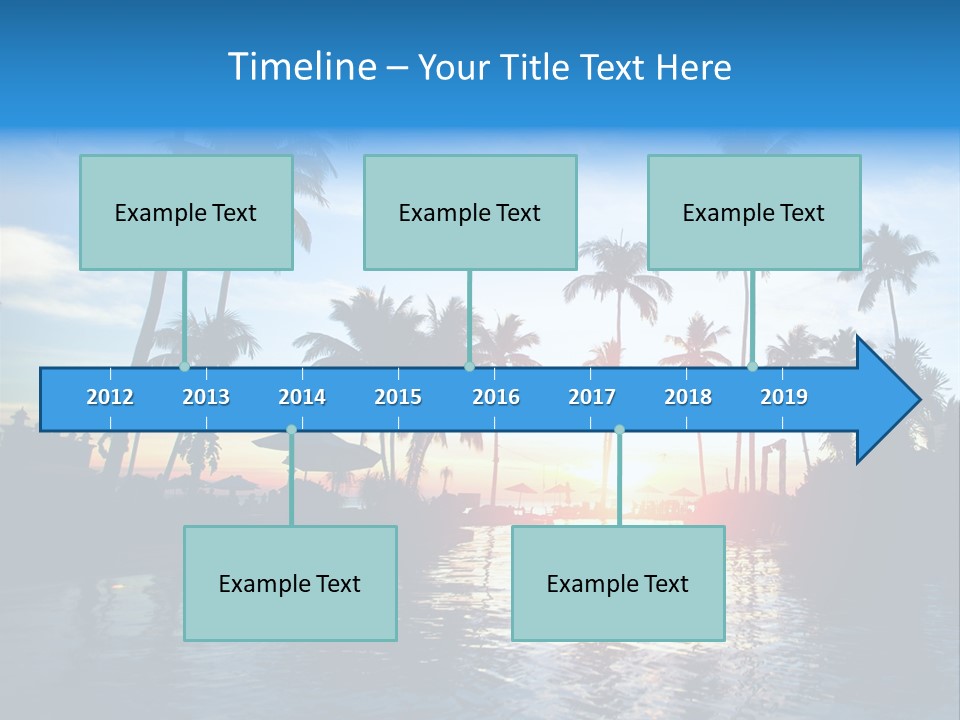 Timeline – Your Title Text Here

Example Text

Example Text

Example Text

2012 2013 2014 2015 2016 2017 2018 2019

Example Text

Example Text